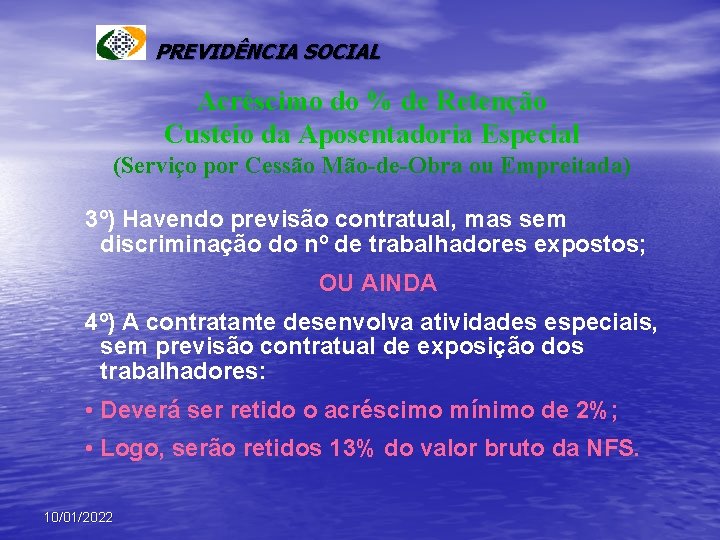 PREVIDÊNCIA SOCIAL

Acréscimo do % de Retenção
Custeio da Aposentadoria Especial
(Serviço por Cessão Mão-de-Obra ou Empreitada)

3º) Havendo previsão contratual, mas sem discriminação do nº de trabalhadores expostos;

OU AINDA

4º) A contratante desenvolva atividades especiais, sem previsão contratual de exposição dos trabalhadores:

• Deverá ser retido o acréscimo mínimo de 2%;

• Logo, serão retidos 13% do valor bruto da NFS.

10/01/2022